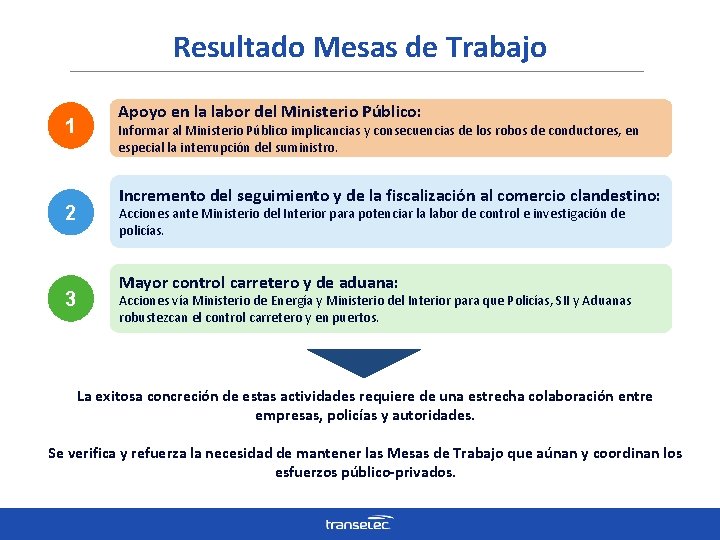 Resultado Mesas de Trabajo

1

Apoyo en la labor del Ministerio Público:
Informar al Ministerio Público implicancias y consecuencias de los robos de conductores, en especial la interrupción del suministro.

2

Incremento del seguimiento y de la fiscalización al comercio clandestino:
Acciones ante Ministerio del Interior para potenciar la labor de control e investigación de policías.

3

Mayor control carretero y de aduana:
Acciones vía Ministerio de Energía y Ministerio del Interior para que Policías, SII y Aduanas robustezcan el control carretero y en puertos.

La exitosa concreción de estas actividades requiere de una estrecha colaboración entre empresas, policías y autoridades.

Se verifica y refuerza la necesidad de mantener las Mesas de Trabajo que aúnan y coordinan los esfuerzos público-privados.

transelec